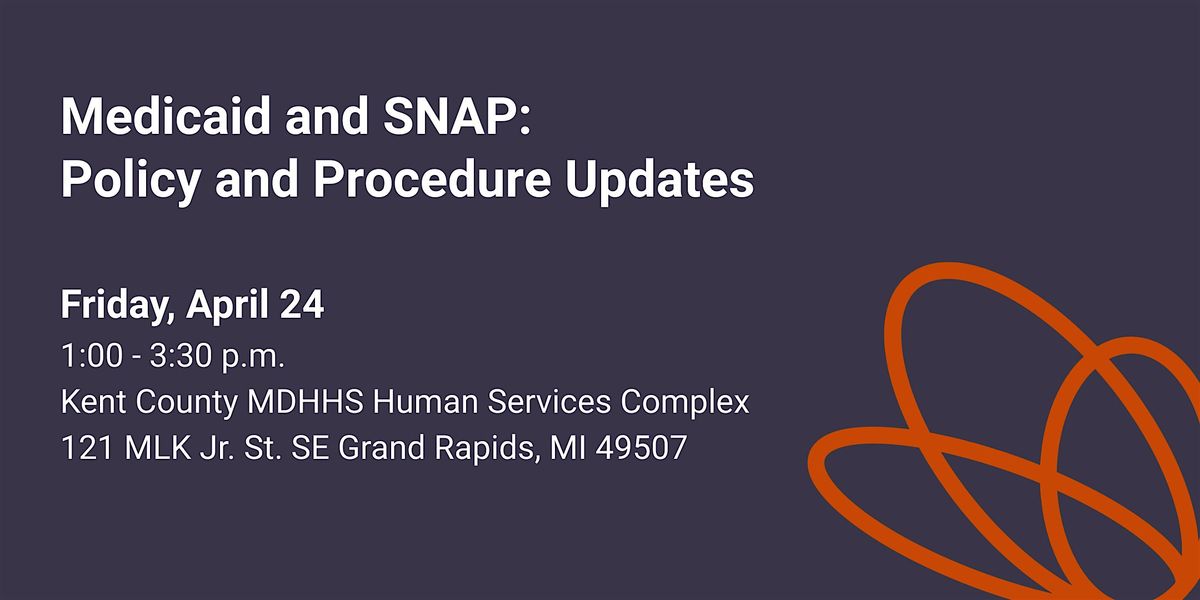 Medicaid and SNAP: Policy and Procedure Updates

Friday, April 24
1:00 - 3:30 p.m.
Kent County MDHHS Human Services Complex
121 MLK Jr. St. SE Grand Rapids, MI 49507